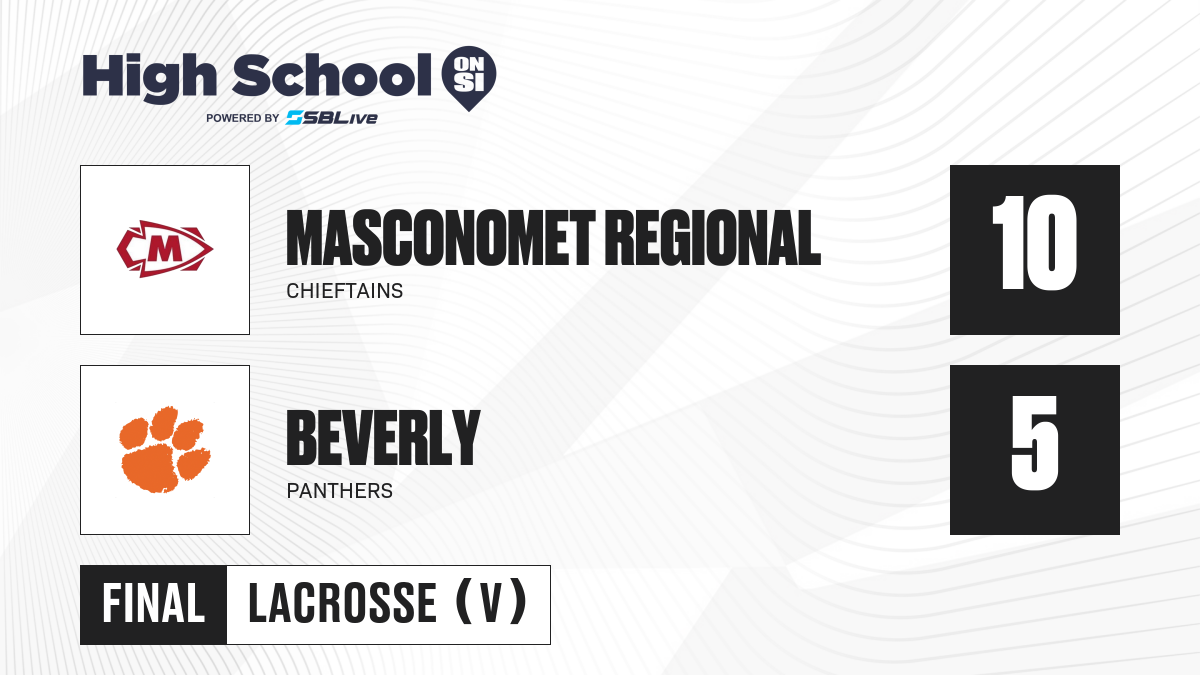 High School ON SI
POWERED BY SBLive

M

MASCONOMET REGIONAL
CHIEFTAINS

10

BEVERLY
PANTHERS

5

FINAL LACROSSE (V)